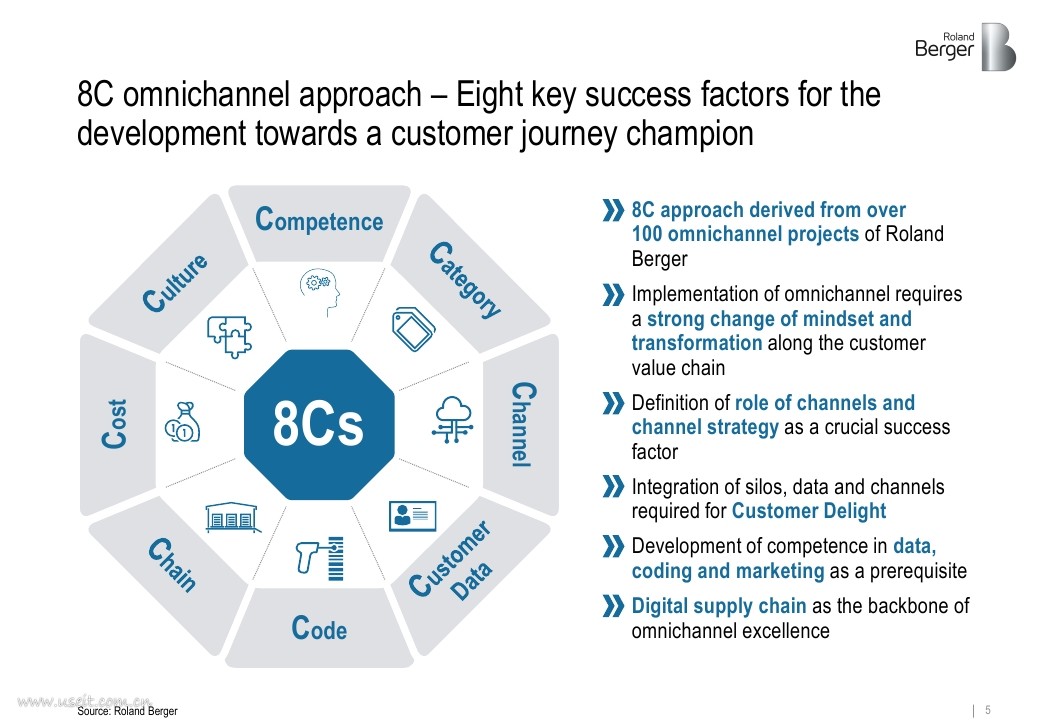 Roland Berger

8C omnichannel approach – Eight key success factors for the development towards a customer journey champion

Competence

Category

Channel

Customer Data

Code

Chain

Cost

Culture

8Cs

8C approach derived from over 100 omnichannel projects of Roland Berger

Implementation of omnichannel requires a strong change of mindset and transformation along the customer value chain

Definition of role of channels and channel strategy as a crucial success factor

Integration of silos, data and channels required for Customer Delight

Development of competence in data, coding and marketing as a prerequisite

Digital supply chain as the backbone of omnichannel excellence

www.useit.com.cn

Source: Roland Berger

5